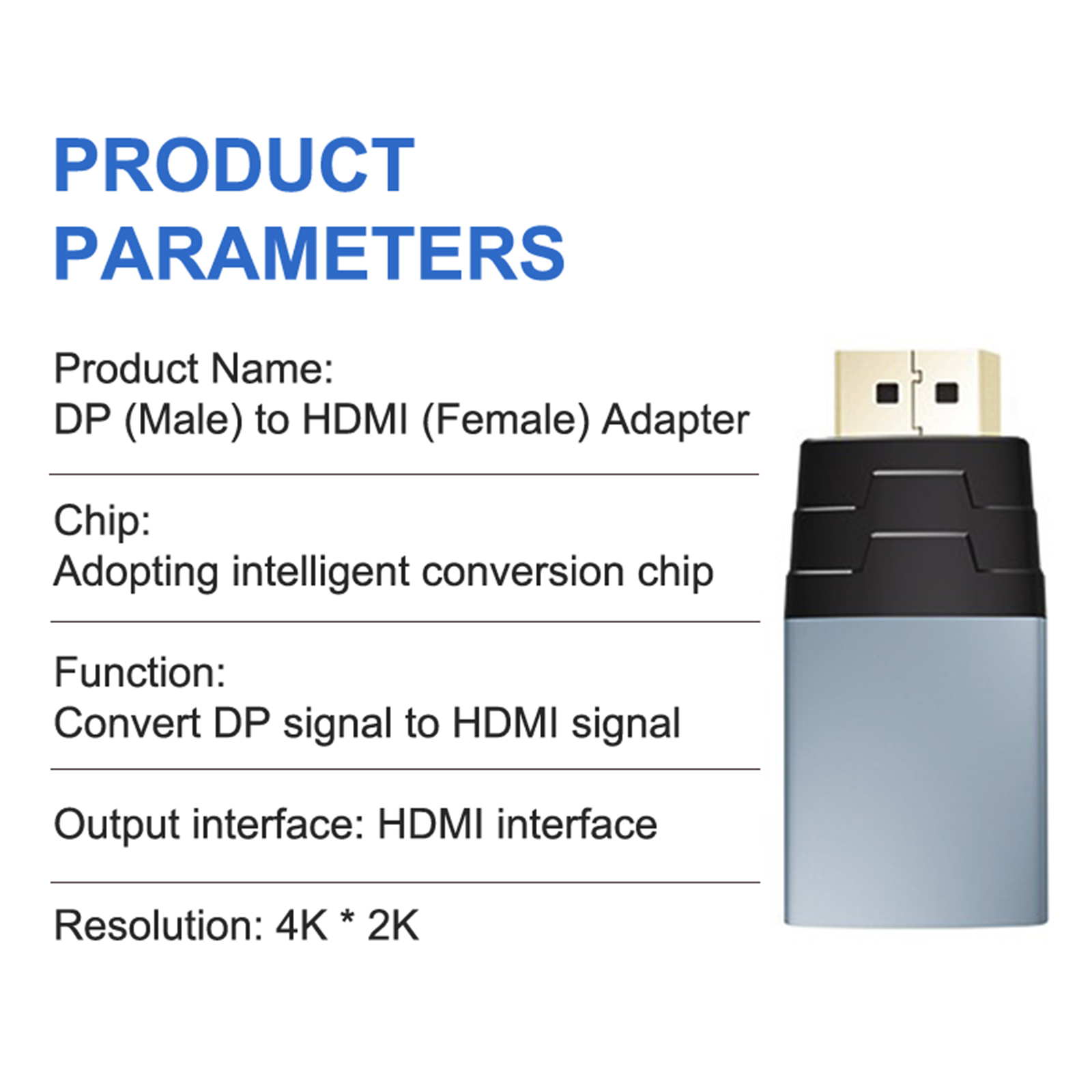 PRODUCT PARAMETERS

Product Name:
DP (Male) to HDMI (Female) Adapter

Chip:
Adopting intelligent conversion chip

Function:
Convert DP signal to HDMI signal

Output interface: HDMI interface

Resolution: 4K * 2K